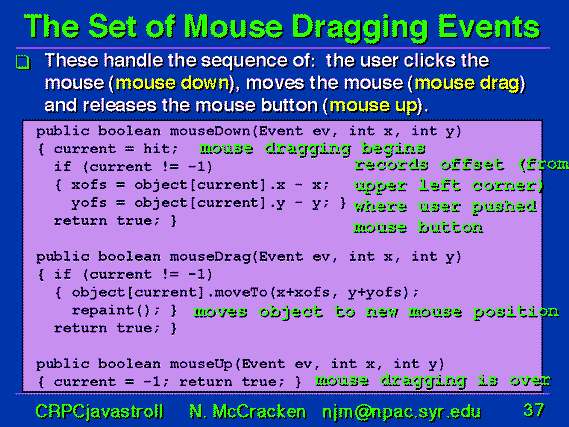 The Set of Mouse Dragging Events

These handle the sequence of: the user clicks the mouse (mouse down), moves the mouse (mouse drag) and releases the mouse button (mouse up).

public boolean mouseDown(Event ev, int x, int y)
{ current = hit; mouse dragging begins
  if (current != -1) records offset (from
  { xofs = object[current].x - x; upper left corner)
    yofs = object[current].y - y; } where user pushed
  return true; } mouse button

public boolean mouseDrag(Event ev, int x, int y)
{ if (current != -1)
  { object[current].moveTo(x+xofs, y+yofs);
    repaint(); } moves object to new mouse position
  return true; }

public boolean mouseUp(Event ev, int x, int y)
{ current = -1; return true; } mouse dragging is over

CRPCjavastroll N. McCracken njm@npac.syr.edu 37